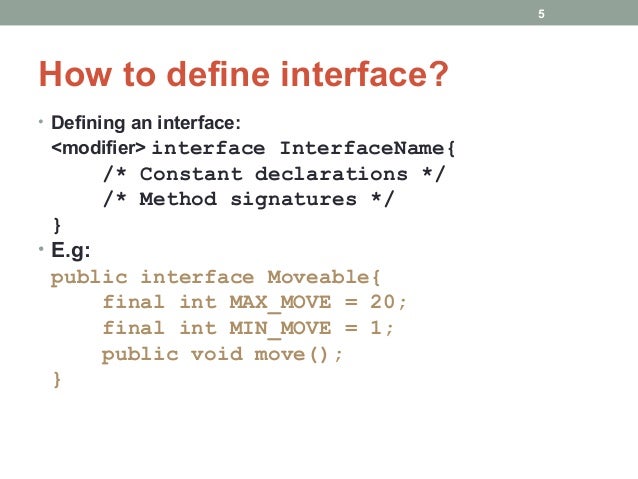 5

How to define interface?

• Defining an interface:
<modifier> interface InterfaceName{
    /* Constant declarations */
    /* Method signatures */
}

• E.g:
public interface Moveable{
    final int MAX_MOVE = 20;
    final int MIN_MOVE = 1;
    public void move();
}